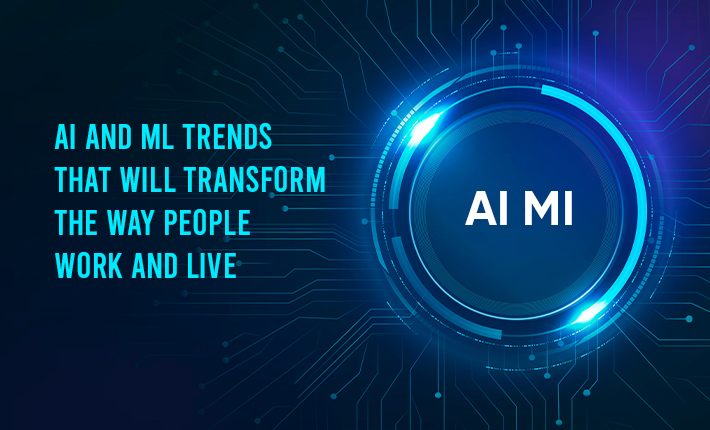 AI AND ML TRENDS THAT WILL TRANSFORM THE WAY PEOPLE WORK AND LIVE

AI MI